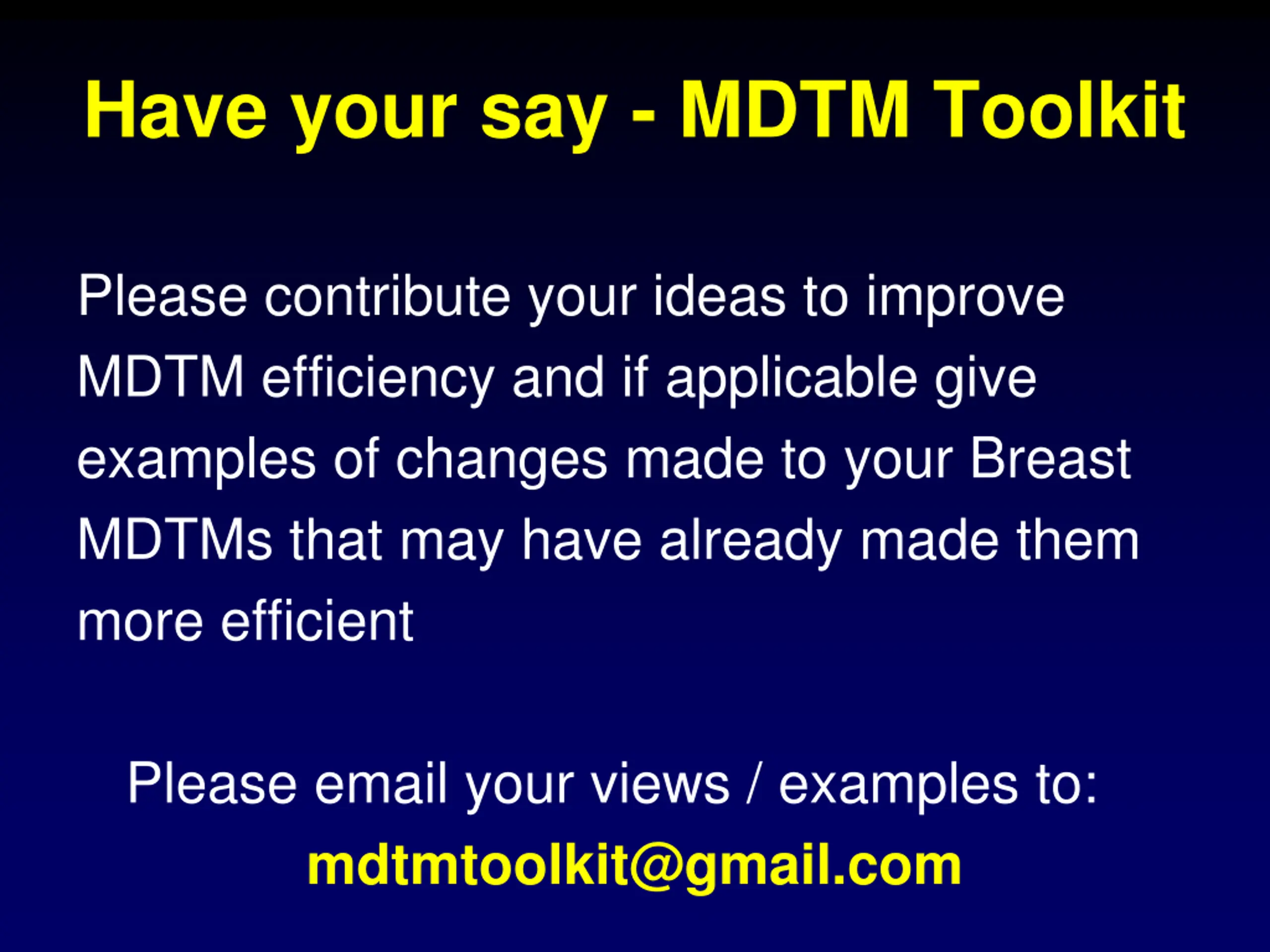 Have your say - MDTM Toolkit

Please contribute your ideas to improve MDTM efficiency and if applicable give examples of changes made to your Breast MDTMs that may have already made them more efficient

Please email your views / examples to:
mdtmtoolkit@gmail.com